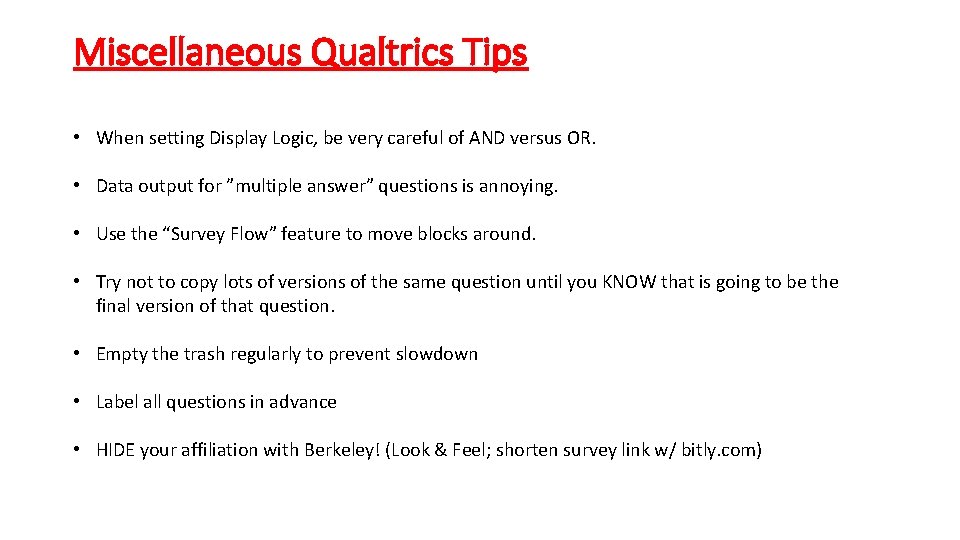 Miscellaneous Qualtrics Tips

• When setting Display Logic, be very careful of AND versus OR.

• Data output for ”multiple answer” questions is annoying.

• Use the “Survey Flow” feature to move blocks around.

• Try not to copy lots of versions of the same question until you KNOW that is going to be the final version of that question.

• Empty the trash regularly to prevent slowdown

• Label all questions in advance

• HIDE your affiliation with Berkeley! (Look & Feel; shorten survey link w/ bitly.com)